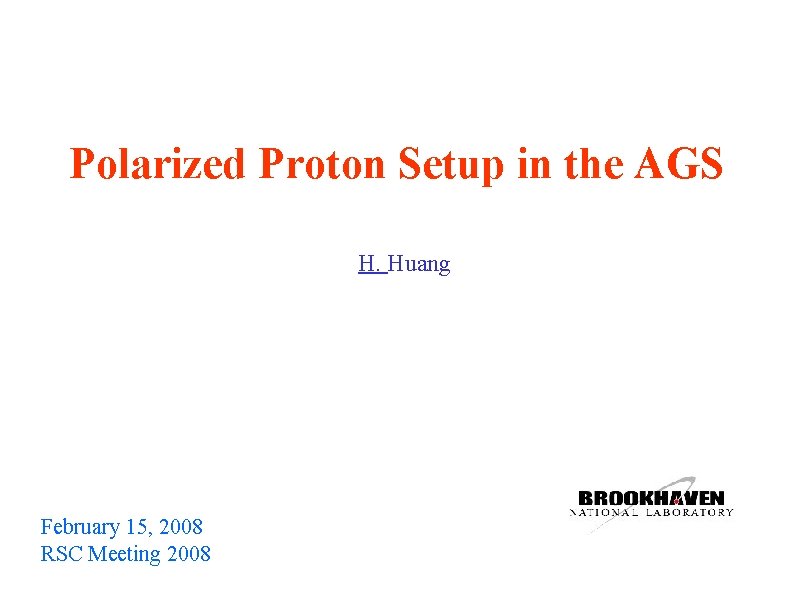 Polarized Proton Setup in the AGS

H. Huang

BROOKHAVEN
NATIONAL LABORATORY

February 15, 2008
RSC Meeting 2008